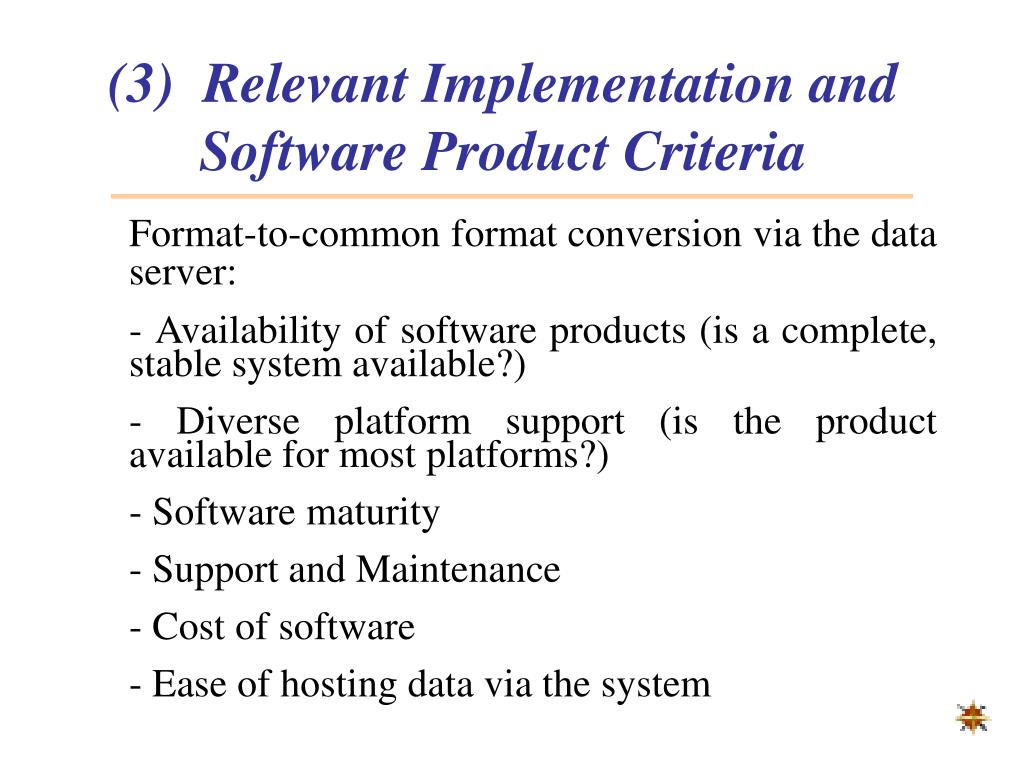 (3) Relevant Implementation and Software Product Criteria

Format-to-common format conversion via the data server:

- Availability of software products (is a complete, stable system available?)

- Diverse platform support (is the product available for most platforms?)

- Software maturity

- Support and Maintenance

- Cost of software

- Ease of hosting data via the system